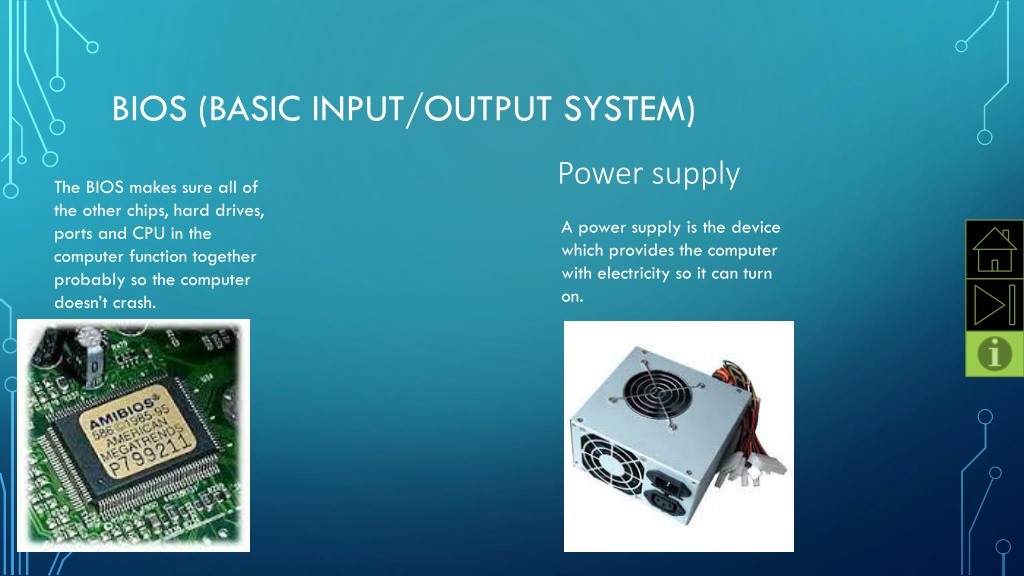 BIOS (BASIC INPUT/OUTPUT SYSTEM)

The BIOS makes sure all of the other chips, hard drives, ports and CPU in the computer function together probably so the computer doesn't crash.

AMIBIOS
586 ©1985-95
AMERICAN
MEGATRENDS
P799211

Power supply

A power supply is the device which provides the computer with electricity so it can turn on.